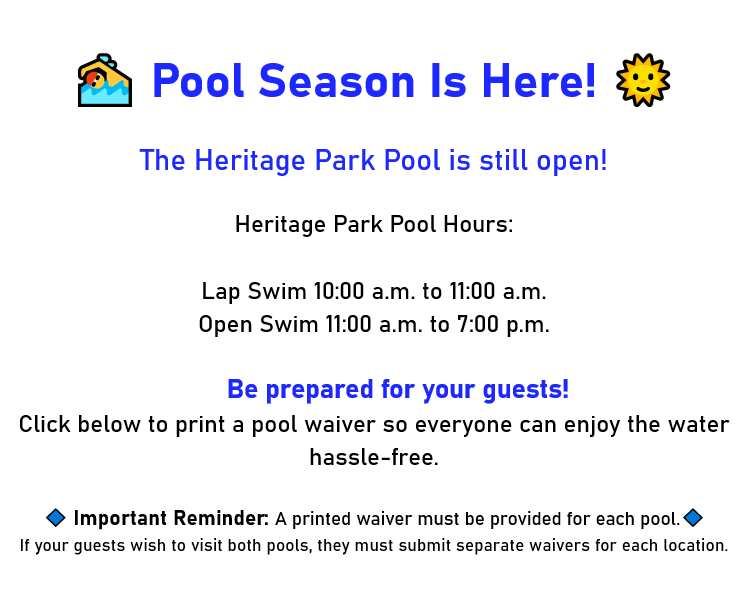 🏊 Pool Season Is Here! 🌞

The Heritage Park Pool is still open!

Heritage Park Pool Hours:

Lap Swim 10:00 a.m. to 11:00 a.m.
Open Swim 11:00 a.m. to 7:00 p.m.

Be prepared for your guests!
Click below to print a pool waiver so everyone can enjoy the water hassle-free.

🔷 Important Reminder: A printed waiver must be provided for each pool.🔷
If your guests wish to visit both pools, they must submit separate waivers for each location.